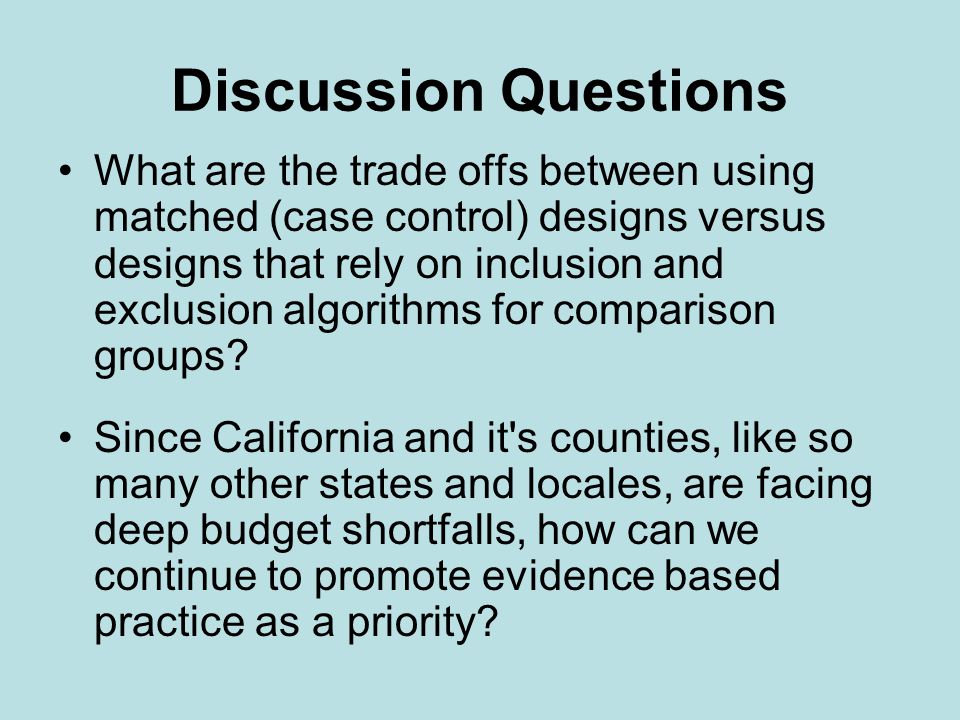 Discussion Questions

• What are the trade offs between using matched (case control) designs versus designs that rely on inclusion and exclusion algorithms for comparison groups?

• Since California and it's counties, like so many other states and locales, are facing deep budget shortfalls, how can we continue to promote evidence based practice as a priority?